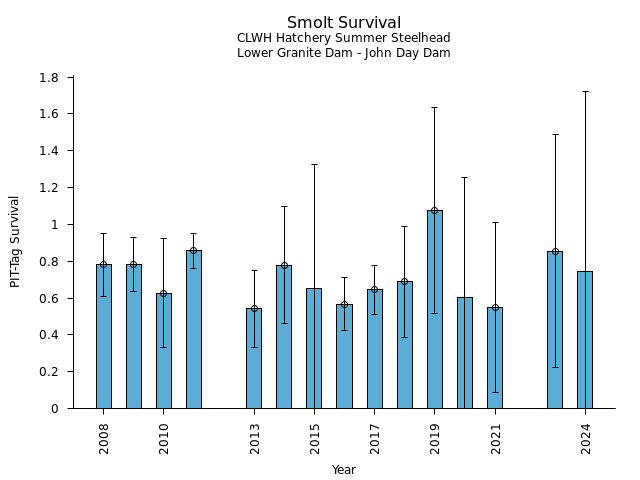 Smolt Survival
CLWH Hatchery Summer Steelhead
Lower Granite Dam - John Day Dam

PIT-Tag Survival

1.8
1.6
1.4
1.2
1
0.8
0.6
0.4
0.2
0

2008
2010
2013
2015
2017
2019
2021
2024

Year